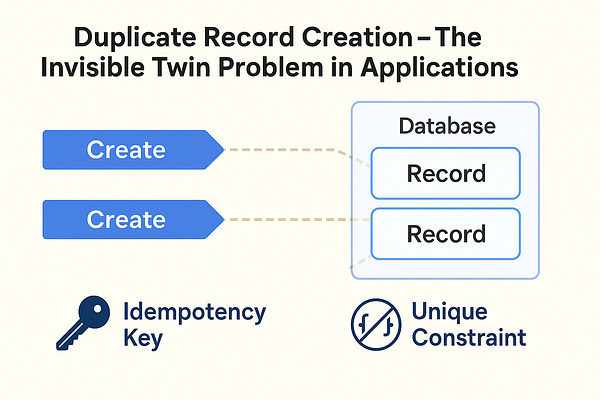 Duplicate Record Creation – The Invisible Twin Problem in Applications

Create

Create

Database

Record

Record

Idempotency Key

Unique Constraint